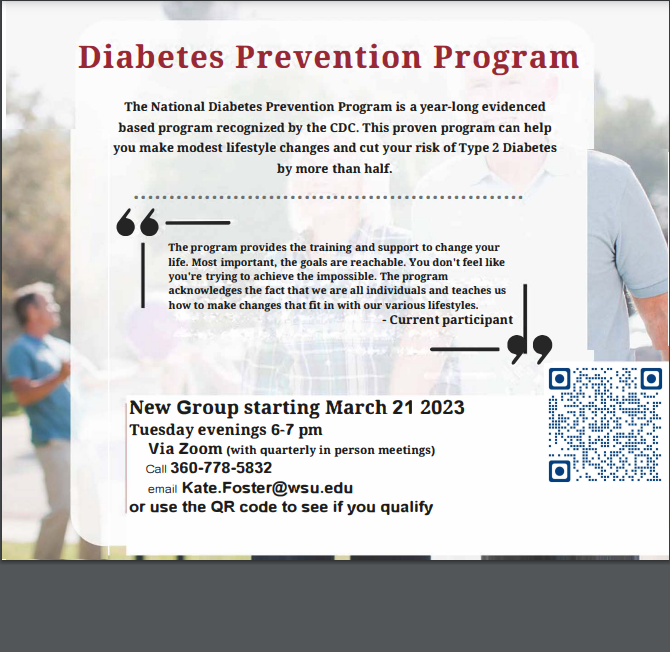 Diabetes Prevention Program

The National Diabetes Prevention Program is a year-long evidenced based program recognized by the CDC. This proven program can help you make modest lifestyle changes and cut your risk of Type 2 Diabetes by more than half.

The program provides the training and support to change your life. Most important, the goals are reachable. You don't feel like you're trying to achieve the impossible. The program acknowledges the fact that we are all individuals and teaches us how to make changes that fit in with our various lifestyles.
- Current participant

New Group starting March 21 2023
Tuesday evenings 6-7 pm
Via Zoom (with quarterly in person meetings)
Call 360-778-5832
email Kate.Foster@wsu.edu
or use the QR code to see if you qualify